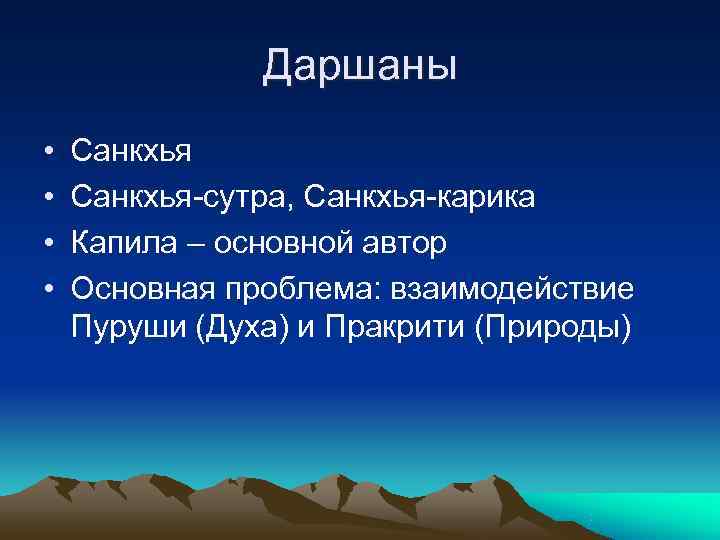 Даршаны

• Санкхья
• Санкхья-сутра, Санкхья-карика
• Капила – основной автор
• Основная проблема: взаимодействие Пуруши (Духа) и Пракрити (Природы)